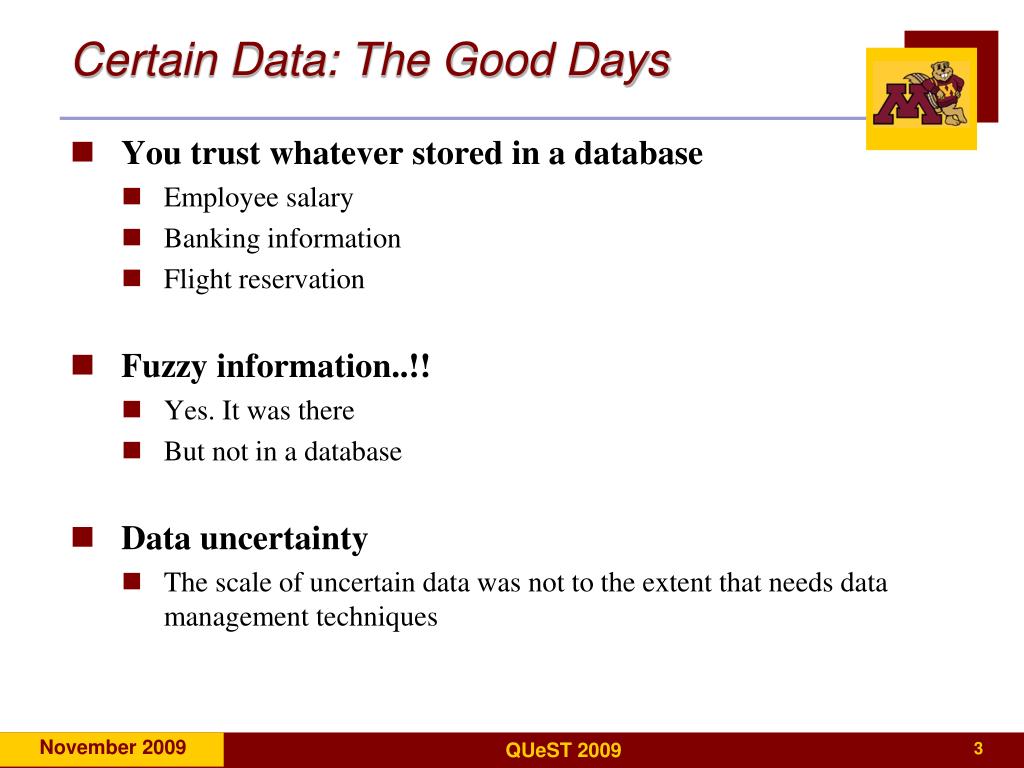 Certain Data: The Good Days

You trust whatever stored in a database

Employee salary

Banking information

Flight reservation

Fuzzy information..!!

Yes. It was there

But not in a database

Data uncertainty

The scale of uncertain data was not to the extent that needs data management techniques

November 2009

QUeST 2009

3